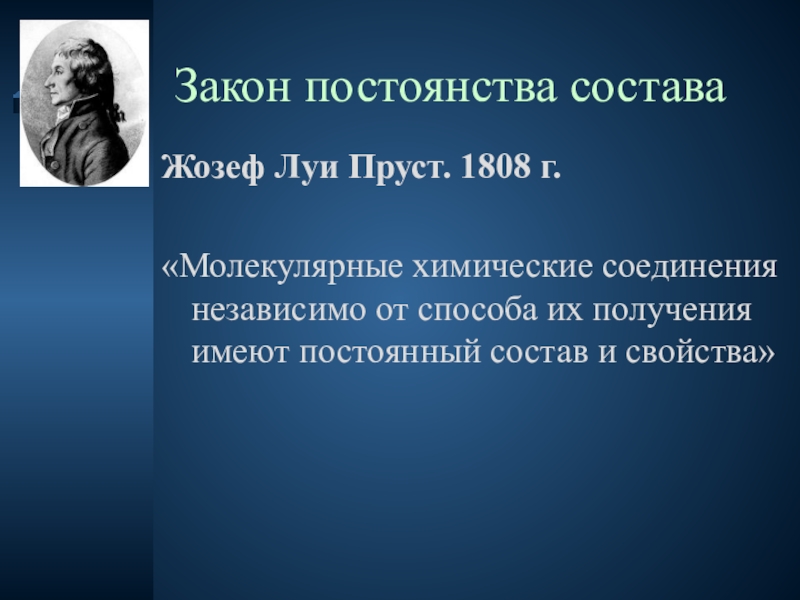 Закон постоянства состава

Жозеф Луи Пруст. 1808 г.

«Молекулярные химические соединения независимо от способа их получения имеют постоянный состав и свойства»